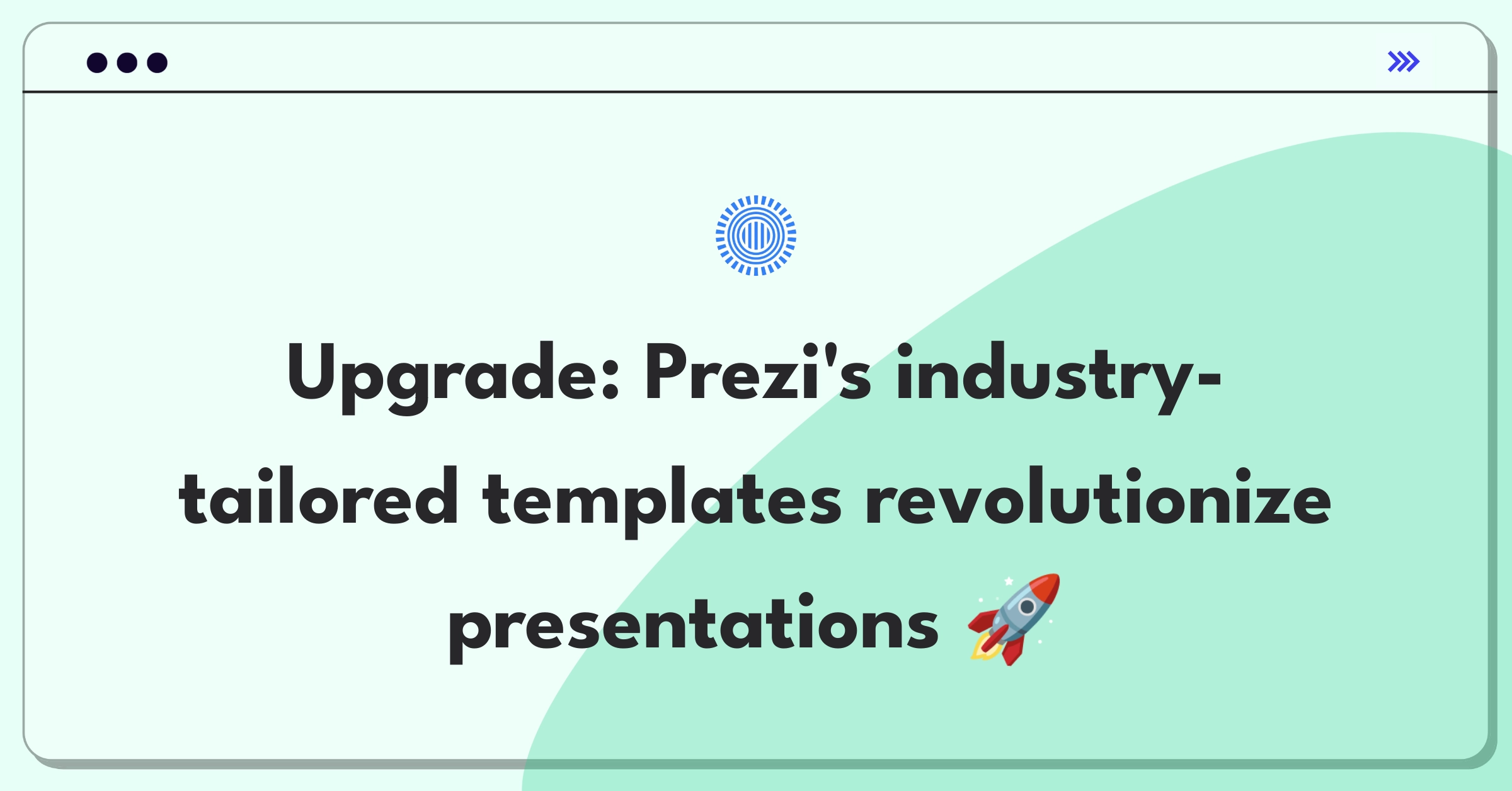 Upgrade: Prezi's industry-tailored templates revolutionize presentations 🚀